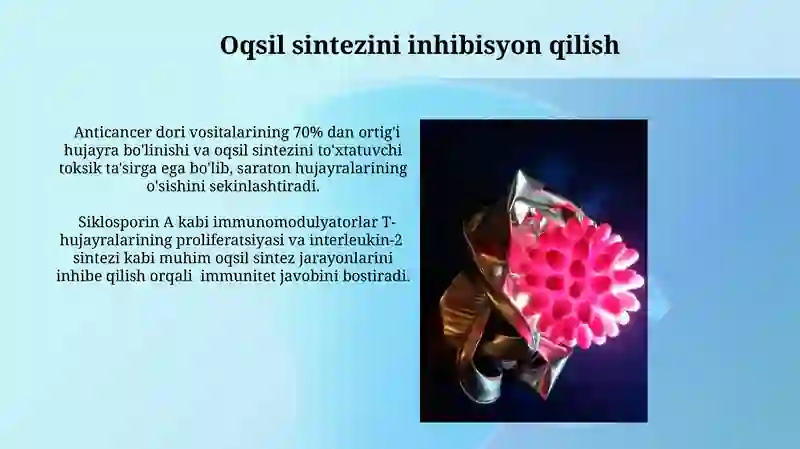 Oqsil sintezini inhibisyon qilish

Anticancer dori vositalarining 70% dan ortig'i hujayra bo'linishi va oqsil sintezini to'xtatuvchi toksik ta'sirga ega bo'lib, saraton hujayralarining o'sishini sekinlashtiradi.

Siklosporin A kabi immunomodulyatorlar T-hujayralarining proliferatsiyasi va interleukin-2 sintezi kabi muhim oqsil sintez jarayonlarini inhibe qilish orqali  immunitet javobini bostiradi.